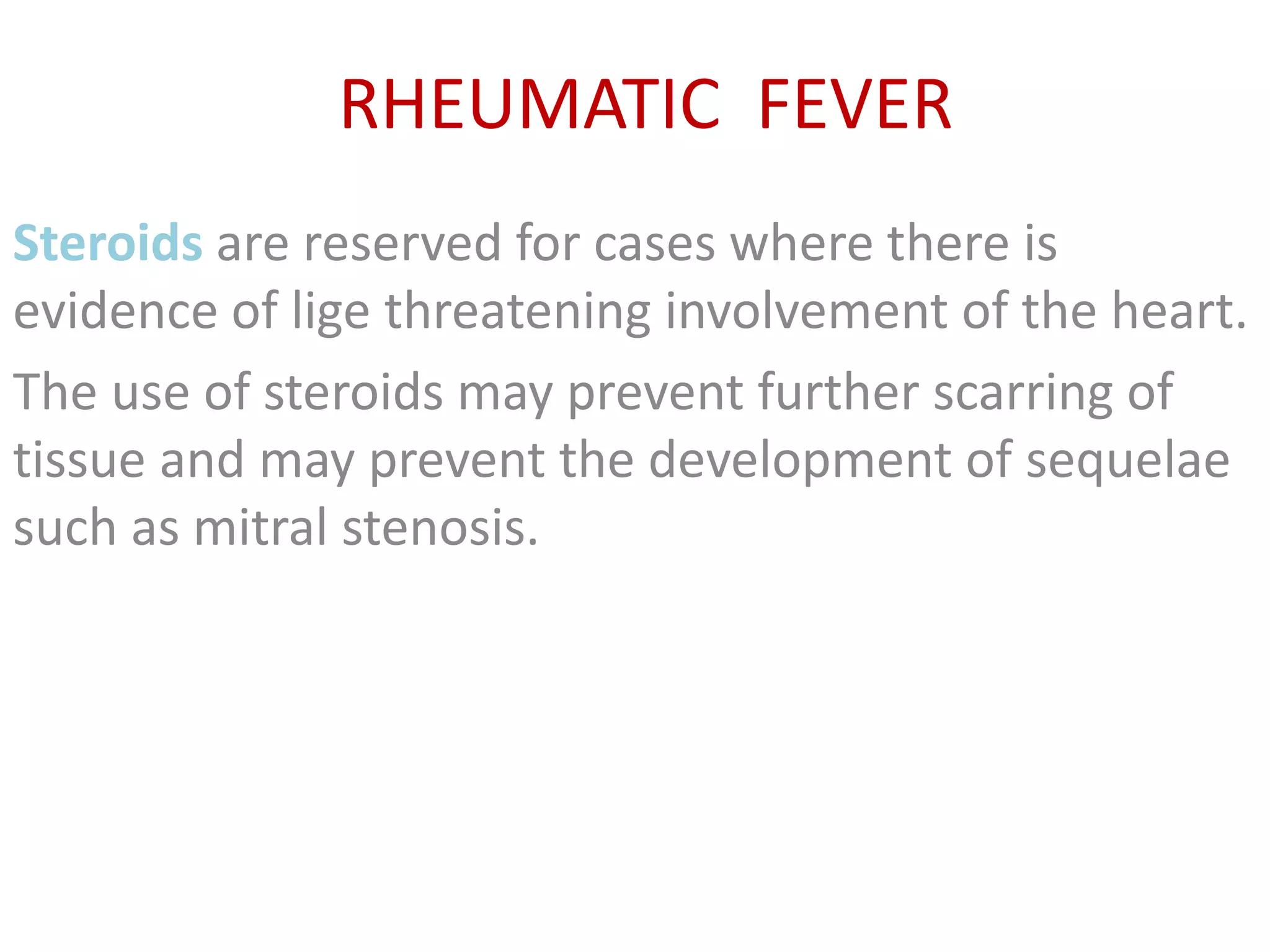 RHEUMATIC FEVER

Steroids are reserved for cases where there is evidence of lige threatening involvement of the heart.

The use of steroids may prevent further scarring of tissue and may prevent the development of sequelae such as mitral stenosis.